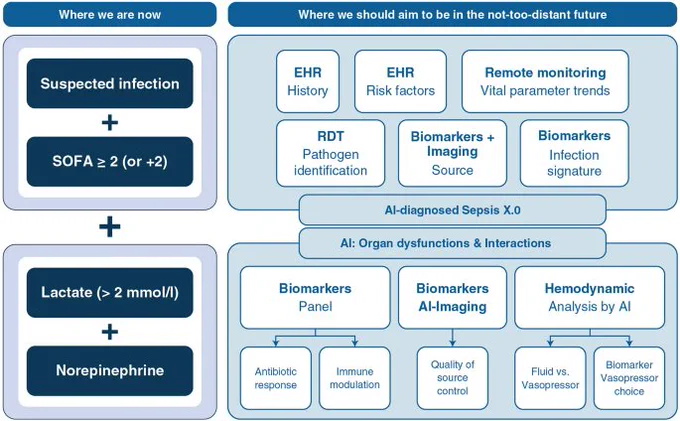 Where we are now

Suspected infection

+

SOFA ≥ 2 (or +2)

+

Lactate (> 2 mmol/l)

+

Norepinephrine

Where we should aim to be in the not-too-distant future

EHR
History

EHR
Risk factors

Remote monitoring
Vital parameter trends

RDT
Pathogen identification

Biomarkers + Imaging
Source

Biomarkers
Infection signature

AI-diagnosed Sepsis X.0

AI: Organ dysfunctions & Interactions

Biomarkers
Panel

Biomarkers
AI-Imaging

Hemodynamic
Analysis by AI

Antibiotic response

Immune modulation

Quality of source control

Fluid vs. Vasopressor

Biomarker Vasopressor choice